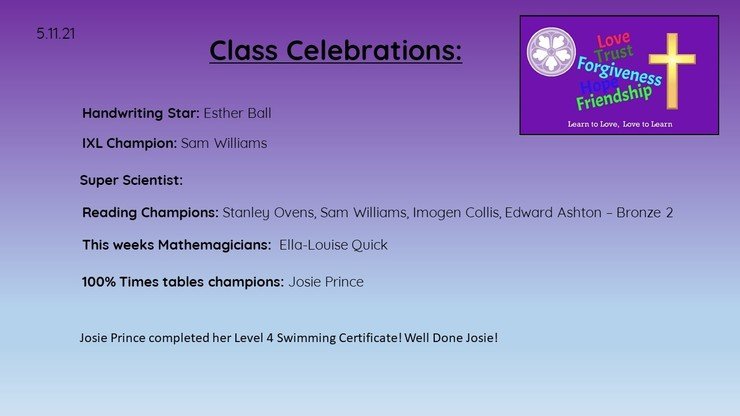 5.11.21

Class Celebrations:

Love
Trust
Forgiveness
Hope
Friendship

Learn to Love, Love to Learn

Handwriting Star: Esther Ball

IXL Champion: Sam Williams

Super Scientist:

Reading Champions: Stanley Ovens, Sam Williams, Imogen Collis, Edward Ashton – Bronze 2

This weeks Mathemagicians: Ella-Louise Quick

100% Times tables champions: Josie Prince

Josie Prince completed her Level 4 Swimming Certificate! Well Done Josie!